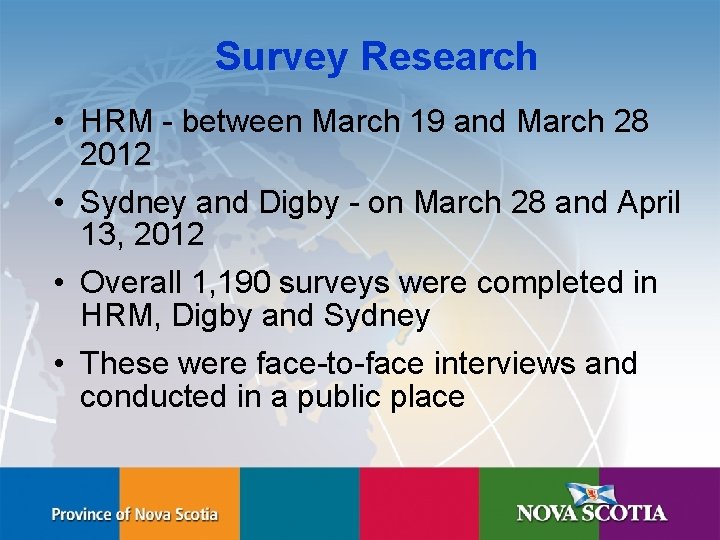 Survey Research

• HRM - between March 19 and March 28 2012

• Sydney and Digby - on March 28 and April 13, 2012

• Overall 1,190 surveys were completed in HRM, Digby and Sydney

• These were face-to-face interviews and conducted in a public place

Province of Nova Scotia

NOVA SCOTIA